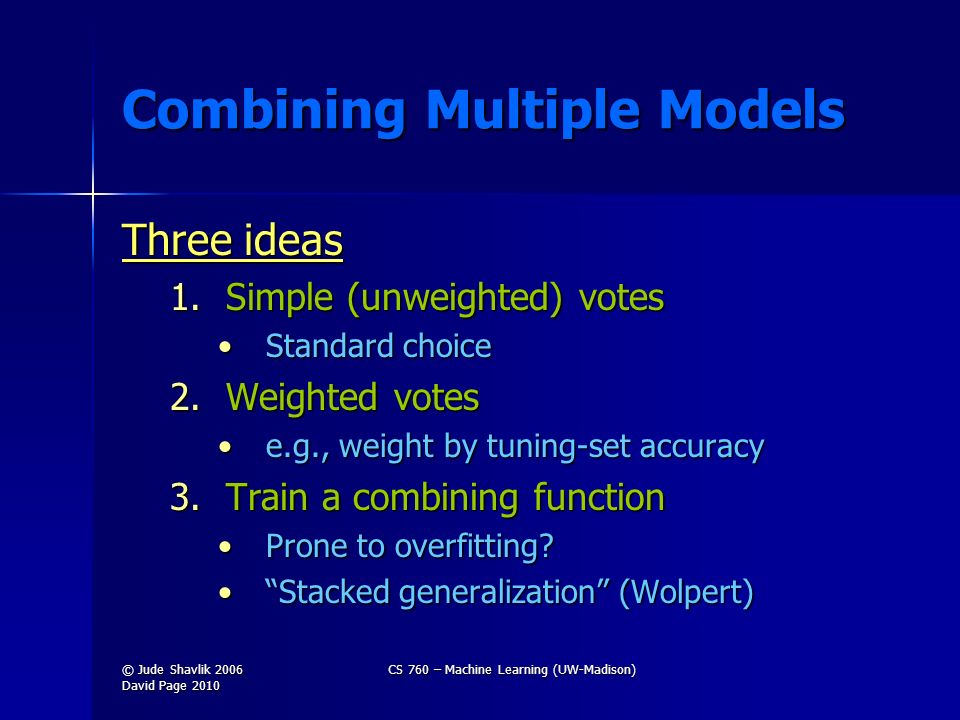 Combining Multiple Models

Three ideas

1. Simple (unweighted) votes
 • Standard choice
2. Weighted votes
 • e.g., weight by tuning-set accuracy
3. Train a combining function
 • Prone to overfitting?
 • “Stacked generalization” (Wolpert)

© Jude Shavlik 2006
David Page 2010

CS 760 – Machine Learning (UW-Madison)